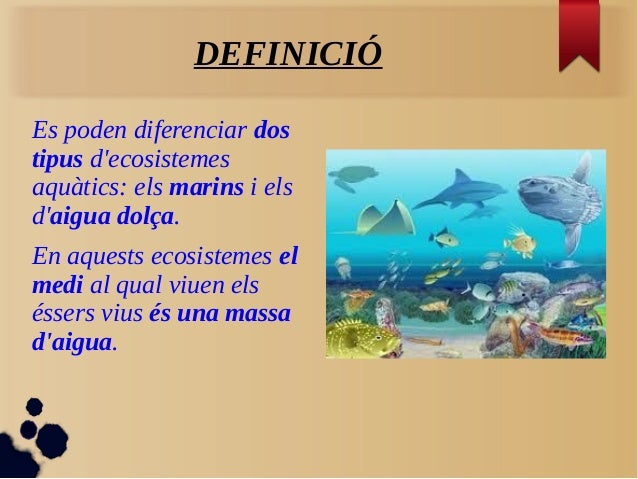 DEFINICIÓ

Es poden diferenciar dos tipus d'ecosistemes aquàtics: els marins i els d'aigua dolça.

En aquests ecosistemes el medi al qual viuen els éssers vius és una massa d'aigua.